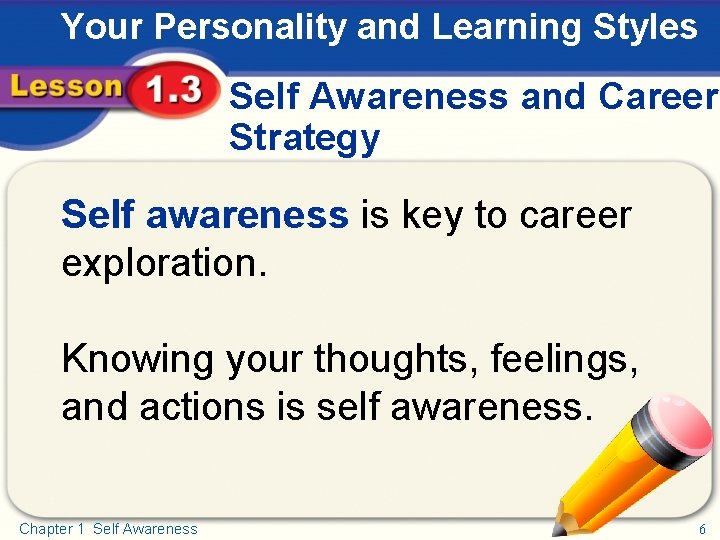 Your Personality and Learning Styles

Lesson 1.3

Self Awareness and Career Strategy

Self awareness is key to career exploration.

Knowing your thoughts, feelings, and actions is self awareness.

Chapter 1 Self Awareness

6